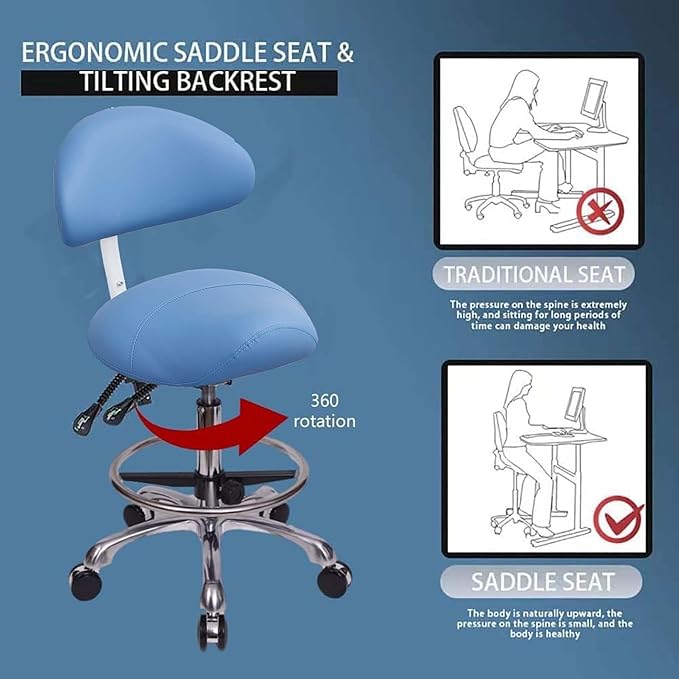 ERGONOMIC SADDLE SEAT &
TILTING BACKREST

360
rotation

TRADITIONAL SEAT

The pressure on the spine is extremely high, and sitting for long periods of time can damage your health

SADDLE SEAT

The body is naturally upward, the pressure on the spine is small, and the body is healthy